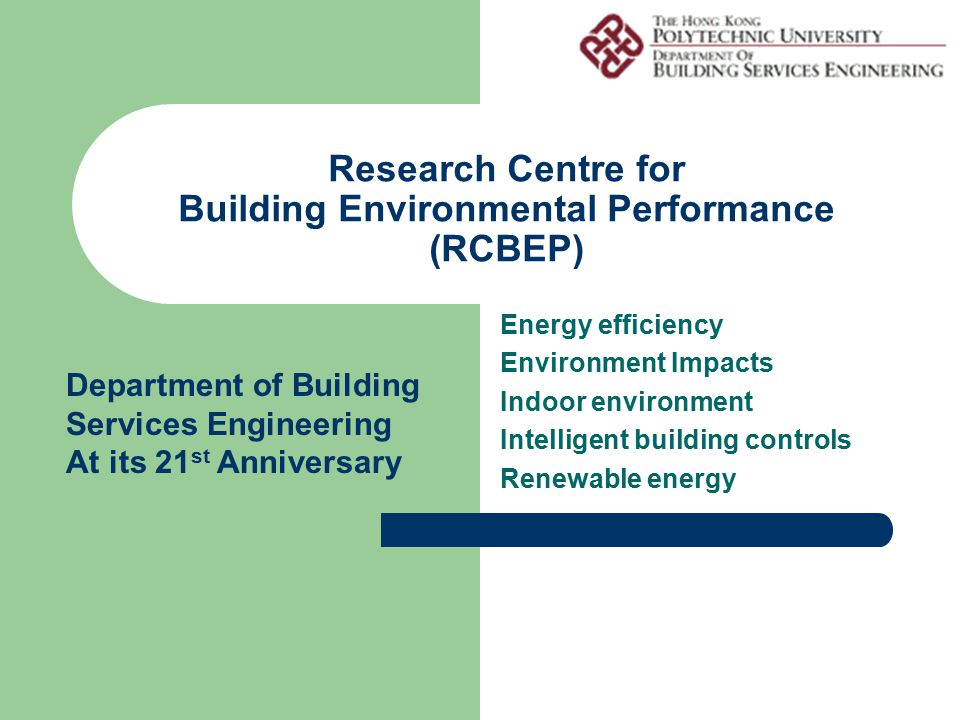 THE HONG KONG
POLYTECHNIC UNIVERSITY
DEPARTMENT OF
BUILDING SERVICES ENGINEERING

Research Centre for
Building Environmental Performance
(RCBEP)

Department of Building Services Engineering At its 21$^{st}$ Anniversary

Energy efficiency
Environment Impacts
Indoor environment
Intelligent building controls
Renewable energy